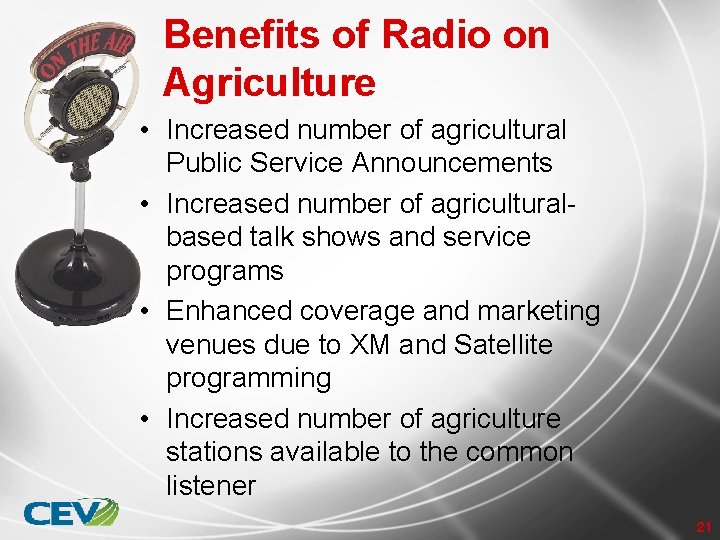 ON THE AIR

Benefits of Radio on Agriculture

• Increased number of agricultural Public Service Announcements
• Increased number of agricultural-based talk shows and service programs
• Enhanced coverage and marketing venues due to XM and Satellite programming
• Increased number of agriculture stations available to the common listener

CEV

21